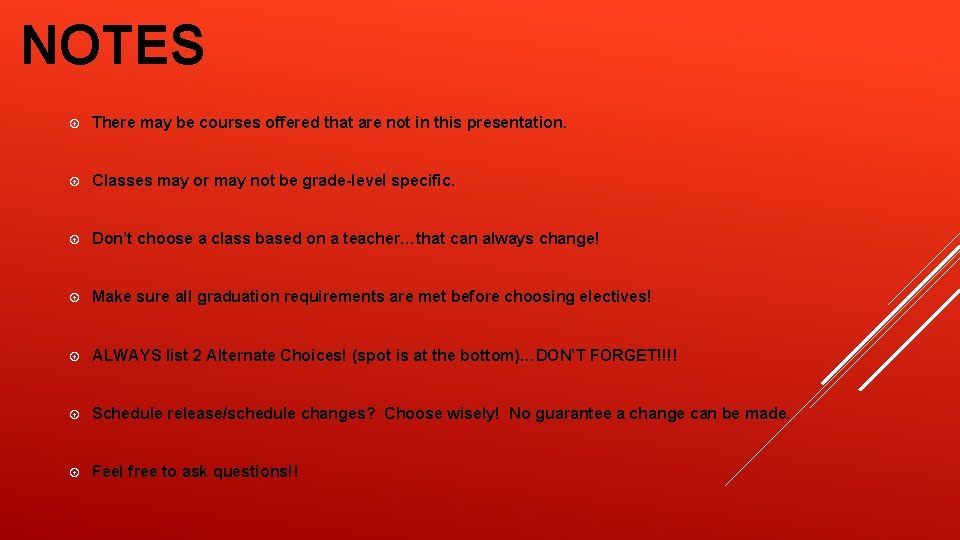 NOTES

There may be courses offered that are not in this presentation.

Classes may or may not be grade-level specific.

Don't choose a class based on a teacher…that can always change!

Make sure all graduation requirements are met before choosing electives!

ALWAYS list 2 Alternate Choices! (spot is at the bottom)…DON'T FORGET!!!!

Schedule release/schedule changes? Choose wisely! No guarantee a change can be made.

Feel free to ask questions!!